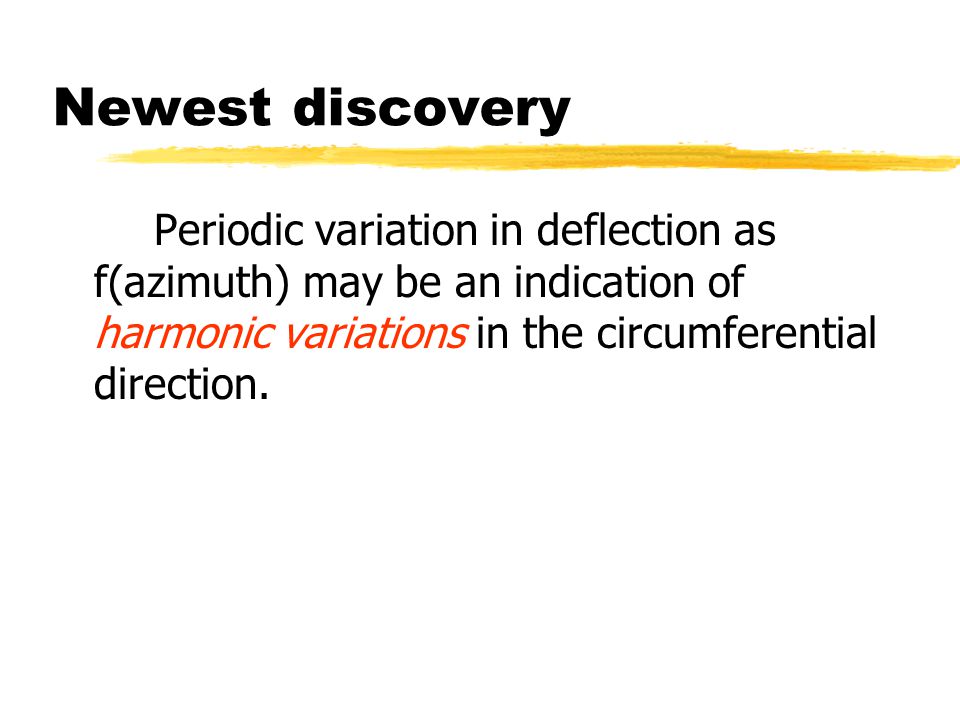 Newest discovery

Periodic variation in deflection as f(azimuth) may be an indication of harmonic variations in the circumferential direction.